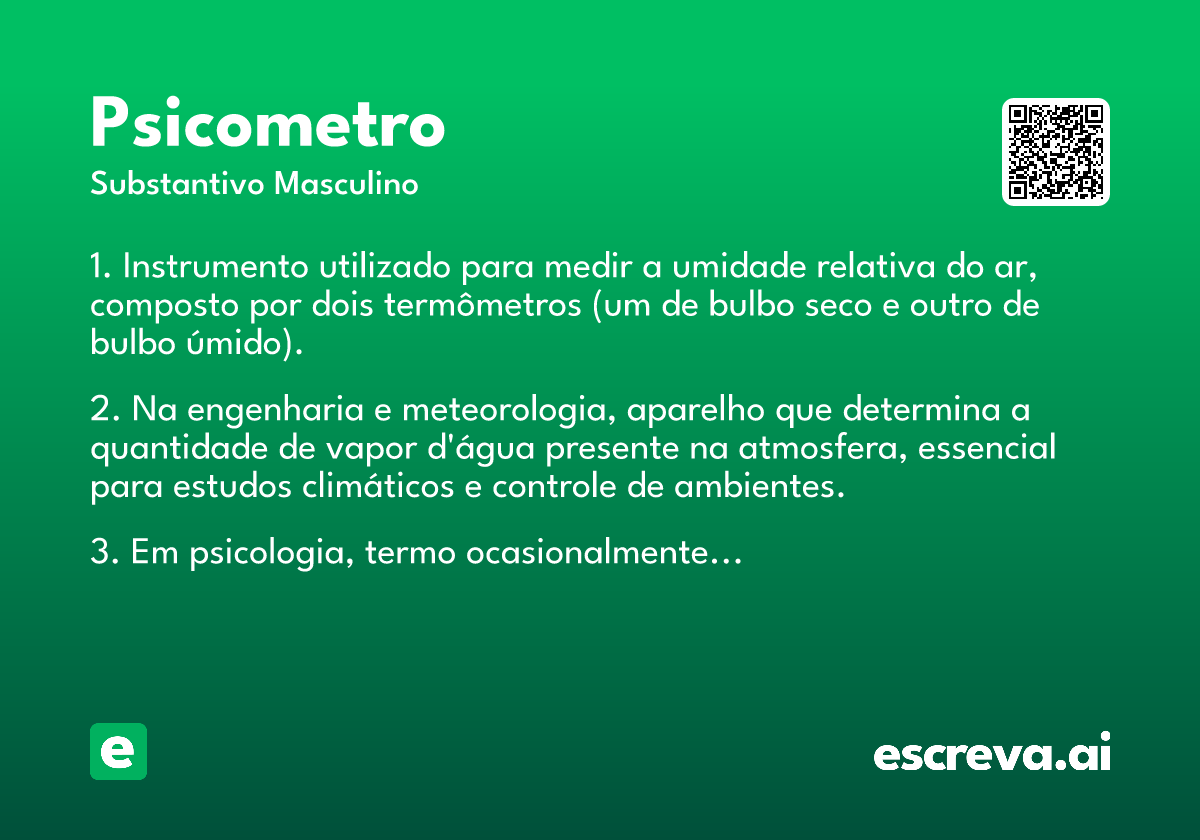 Psicometro

Substantivo Masculino

1. Instrumento utilizado para medir a umidade relativa do ar, composto por dois termômetros (um de bulbo seco e outro de bulbo úmido).

2. Na engenharia e meteorologia, aparelho que determina a quantidade de vapor d'água presente na atmosfera, essencial para estudos climáticos e controle de ambientes.

3. Em psicologia, termo ocasionalmente...

e

escreva.ai